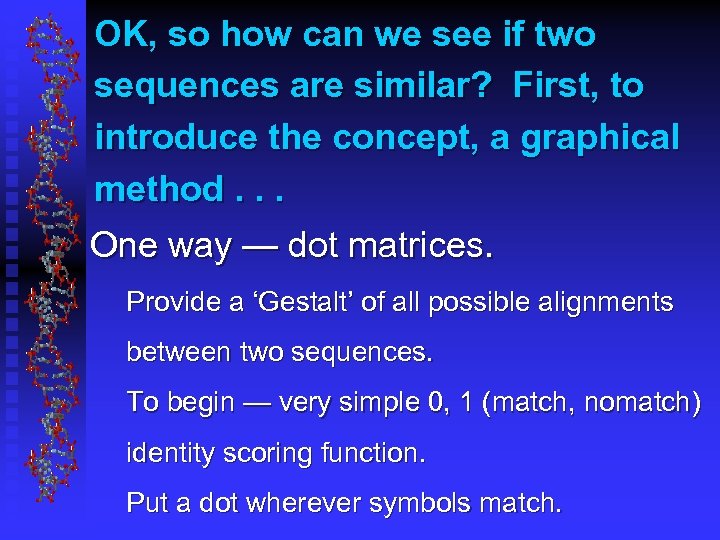 OK, so how can we see if two sequences are similar? First, to introduce the concept, a graphical method . . .

One way — dot matrices.

Provide a ‘Gestalt’ of all possible alignments between two sequences.

To begin — very simple 0, 1 (match, nomatch) identity scoring function.

Put a dot wherever symbols match.